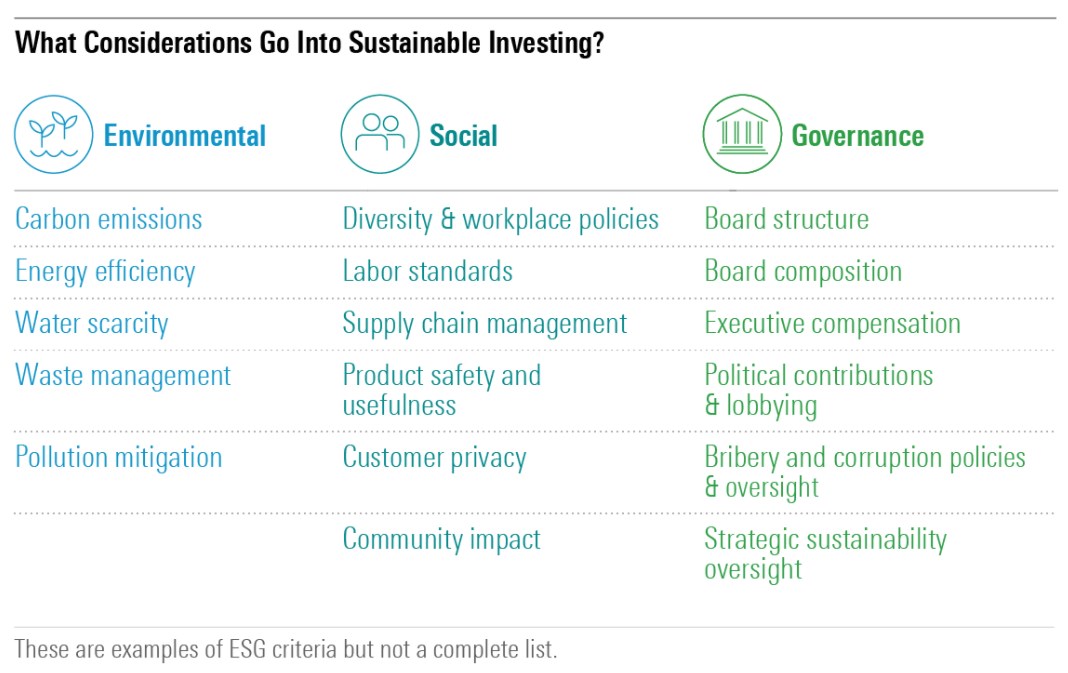 What Considerations Go Into Sustainable Investing?

| Environmental | Social | Governance |
|---|---|---|
| Carbon emissions | Diversity & workplace policies | Board structure |
| Energy efficiency | Labor standards | Board composition |
| Water scarcity | Supply chain management | Executive compensation |
| Waste management | Product safety and usefulness | Political contributions & lobbying |
| Pollution mitigation | Customer privacy | Bribery and corruption policies & oversight |
| | Community impact | Strategic sustainability oversight |

These are examples of ESG criteria but not a complete list.